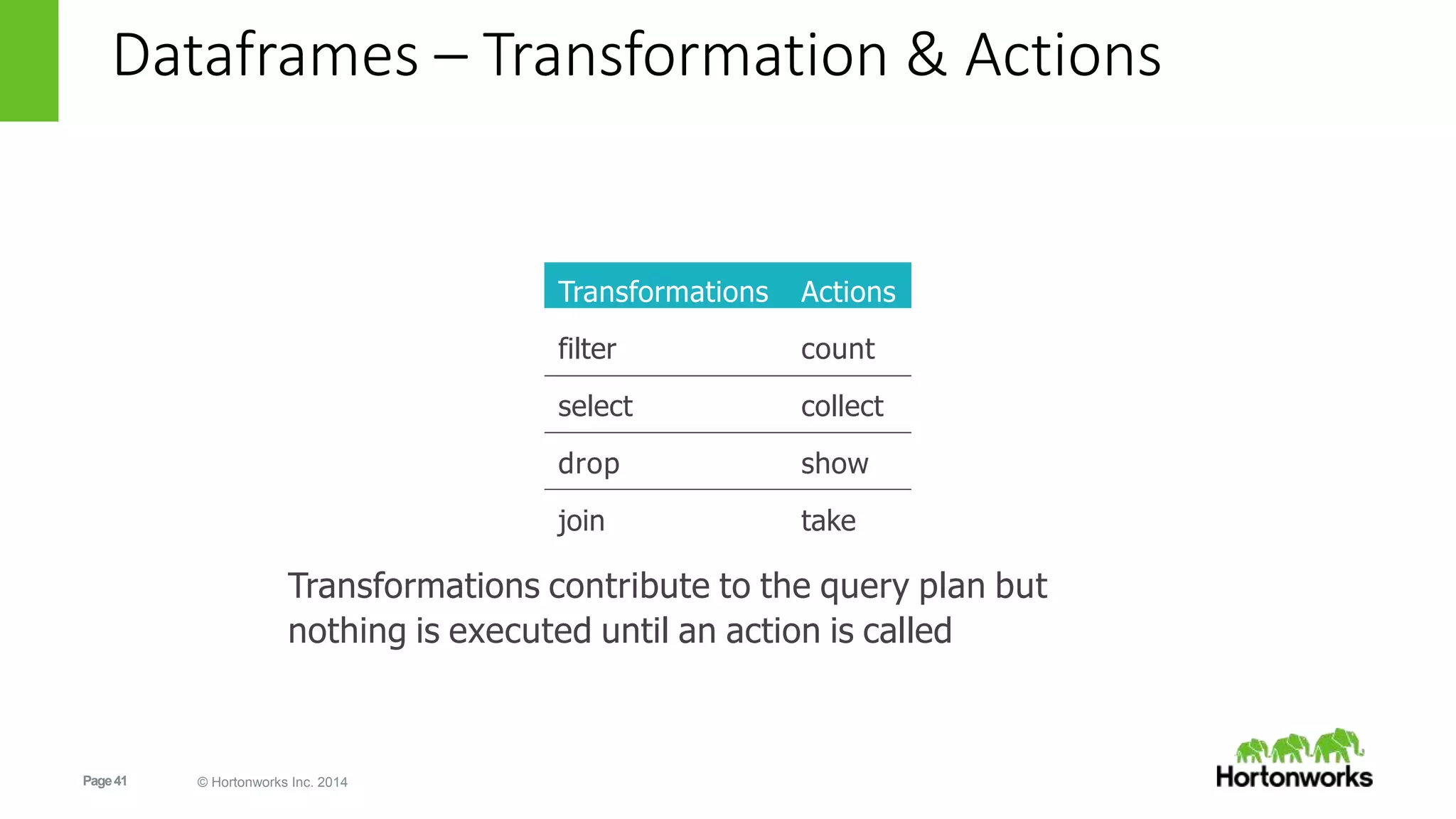 Dataframes – Transformation & Actions

| Transformations | Actions |
|---|---|
| filter | count |
| select | collect |
| drop | show |
| join | take |

Transformations contribute to the query plan but nothing is executed until an action is called

Page 41

© Hortonworks Inc. 2014

Hortonworks